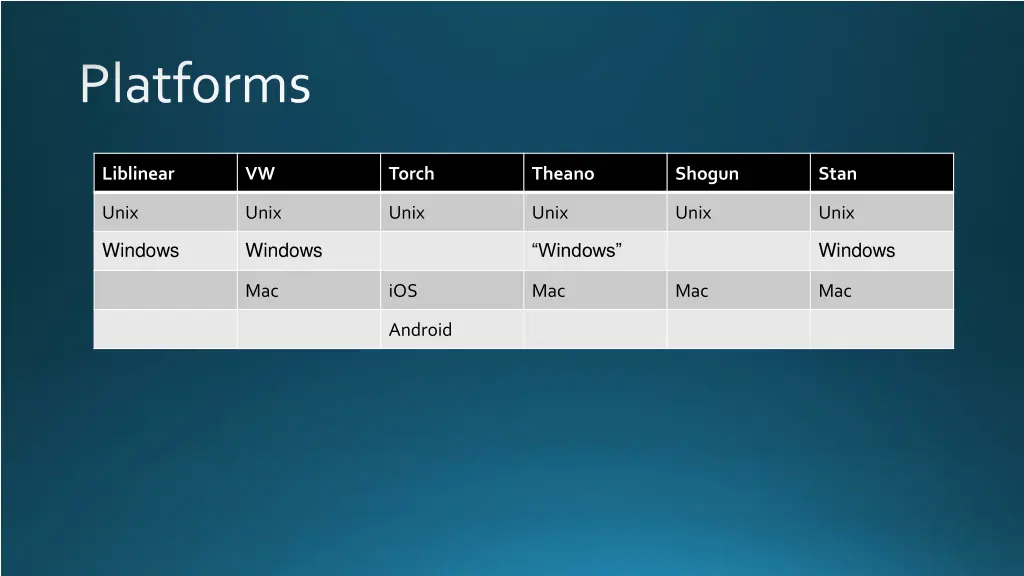 Platforms

| Liblinear | VW | Torch | Theano | Shogun | Stan |
|---|---|---|---|---|---|
| Unix | Unix | Unix | Unix | Unix | Unix |
| Windows | Windows | | “Windows” | | Windows |
| | Mac | iOS | Mac | Mac | Mac |
| | | Android | | | |